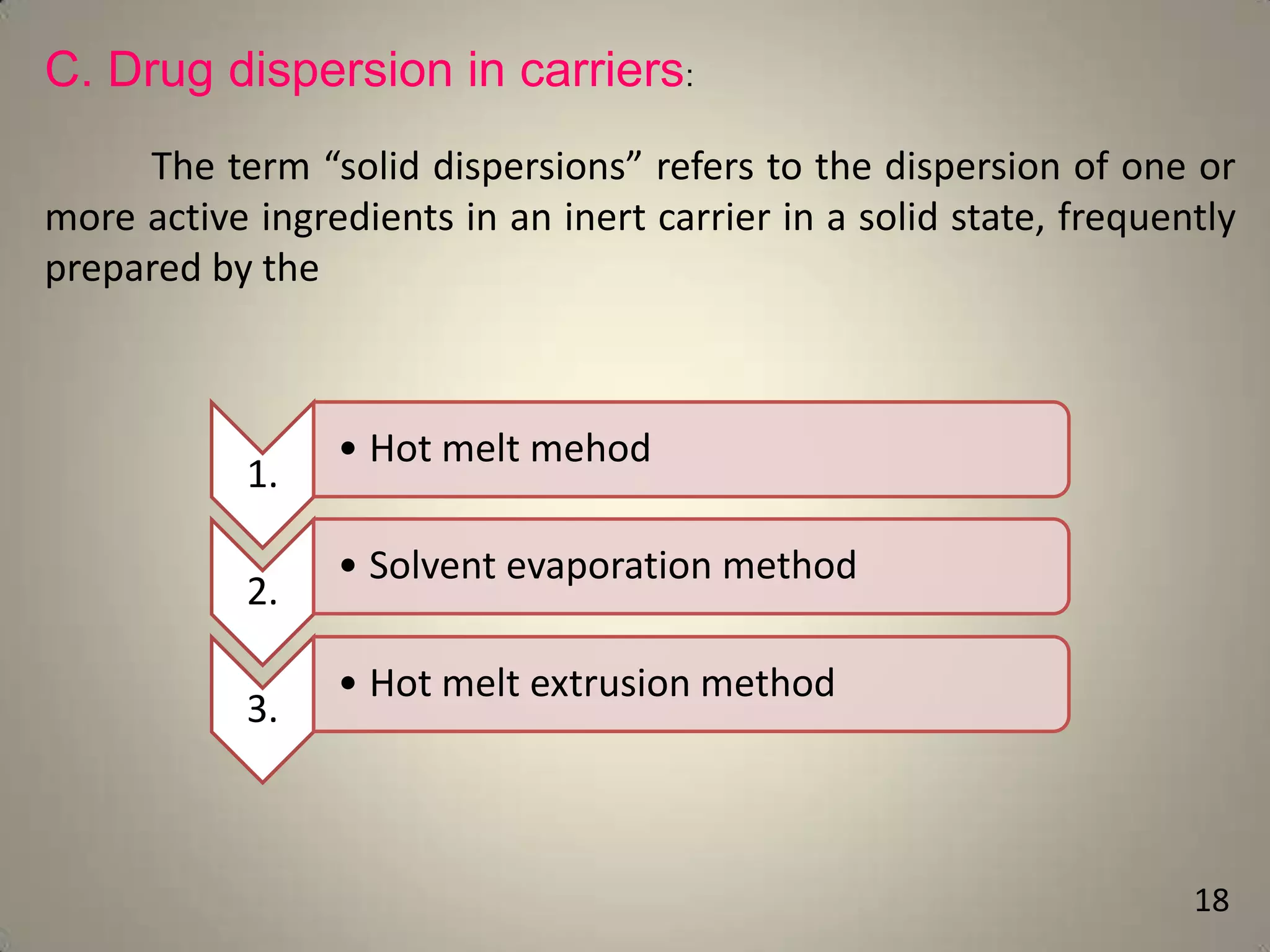 C. Drug dispersion in carriers:

The term “solid dispersions” refers to the dispersion of one or more active ingredients in an inert carrier in a solid state, frequently prepared by the

1.
• Hot melt mehod

2.
• Solvent evaporation method

3.
• Hot melt extrusion method

18